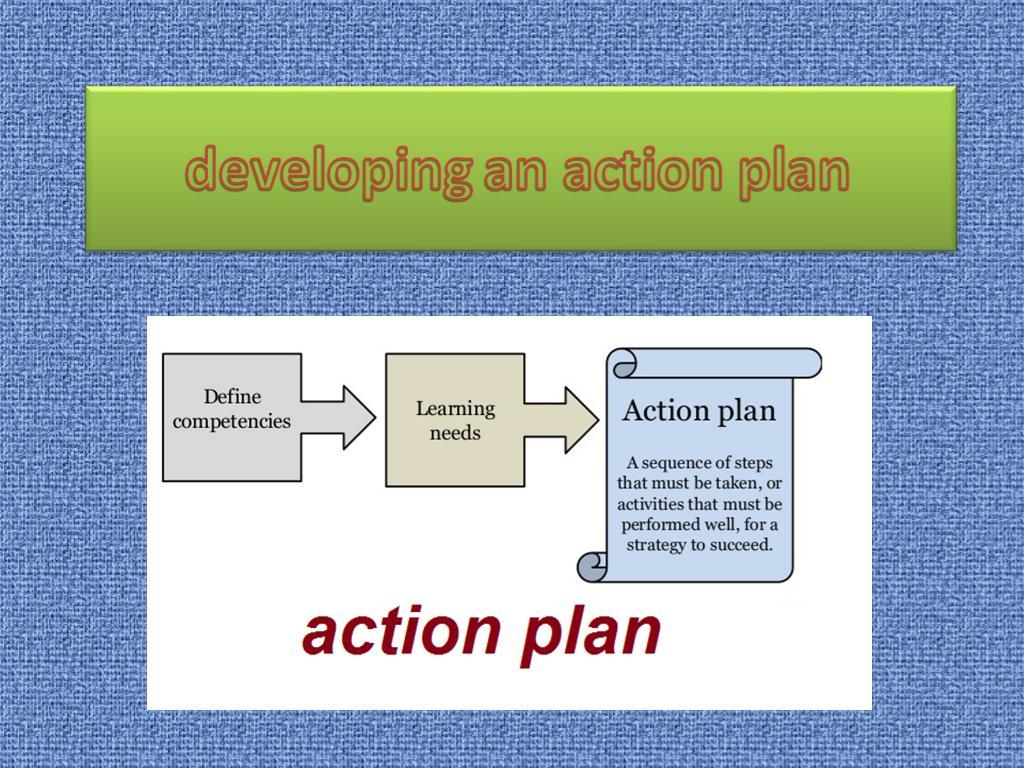 developing an action plan

Define competencies

Learning needs

Action plan

A sequence of steps that must be taken, or activities that must be performed well, for a strategy to succeed.

action plan